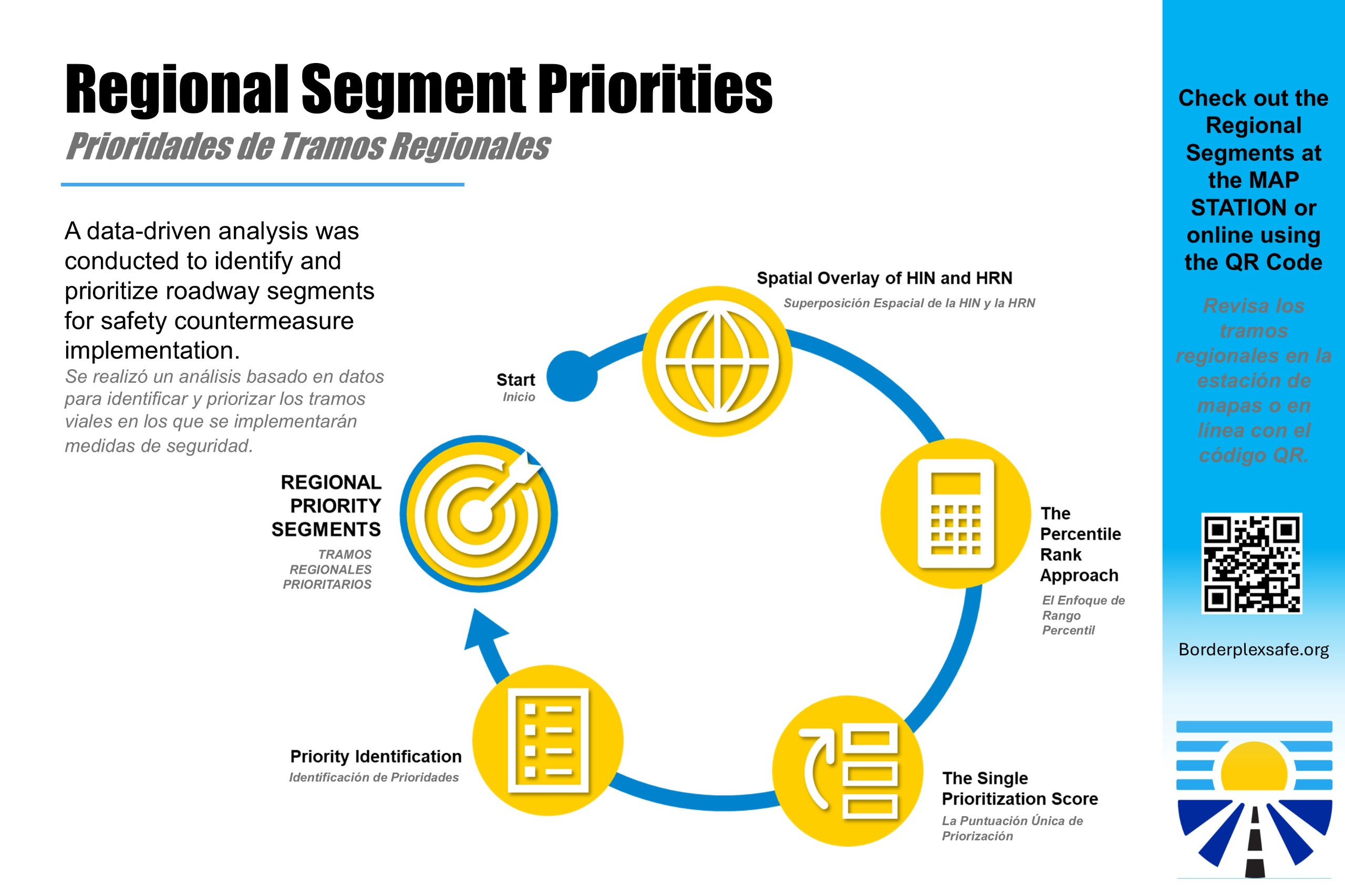 Regional Segment Priorities

Prioridades de Tramos Regionales

A data-driven analysis was conducted to identify and prioritize roadway segments for safety countermeasure implementation.

Se realizó un análisis basado en datos para identificar y priorizar los tramos viales en los que se implementarán medidas de seguridad.

Start
Inicio

Spatial Overlay of HIN and HRN
Superposición Espacial de la HIN y la HRN

The Percentile Rank Approach
El Enfoque de Rango Percentil

The Single Prioritization Score
La Puntuación Única de Priorización

Priority Identification
Identificación de Prioridades

REGIONAL PRIORITY SEGMENTS
TRAMOS REGIONALES PRIORITARIOS

Check out the Regional Segments at the MAP STATION or online using the QR Code

Revisa los tramos regionales en la estación de mapas o en línea con el código QR.

Borderplexsafe.org